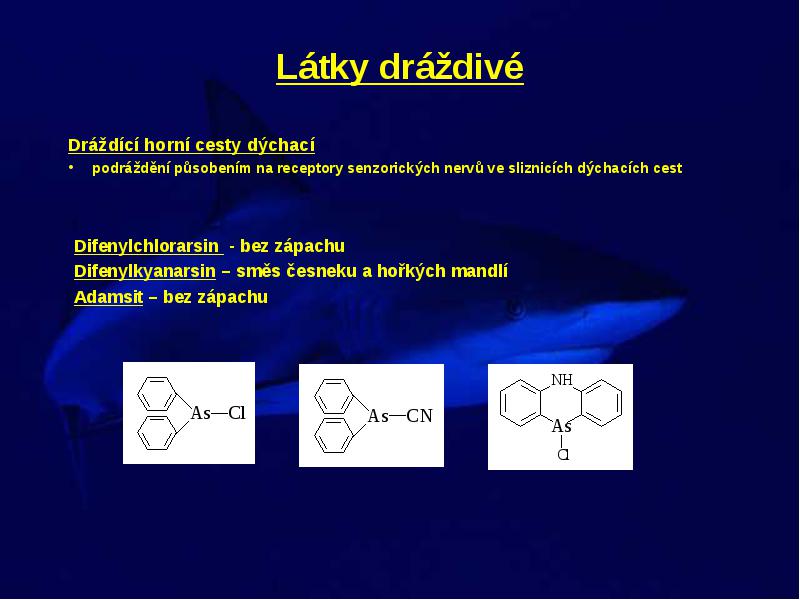 Látky dráždivé

Dráždící horní cesty dýchací

• podráždění působením na receptory senzorických nervů ve sliznicích dýchacích cest

Difenylchlorarsin - bez zápachu
Difenylkyanarsin – směs česneku a hořkých mandlí
Adamsit – bez zápachu

As—Cl

As—CN

NH
As
Cl